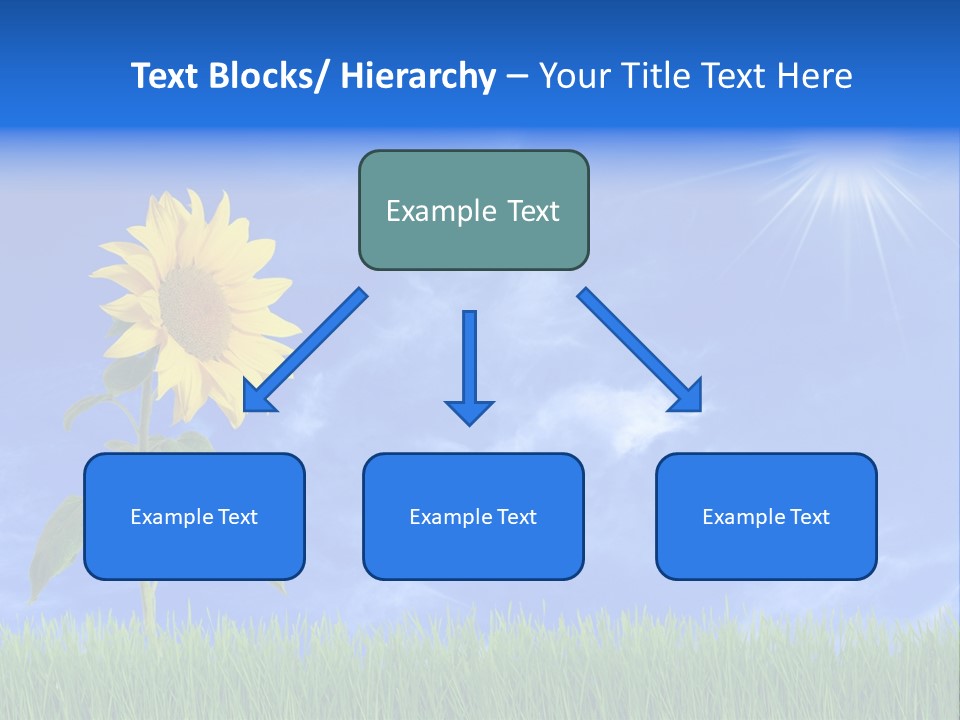 Text Blocks/ Hierarchy – Your Title Text Here

Example Text

Example Text

Example Text

Example Text